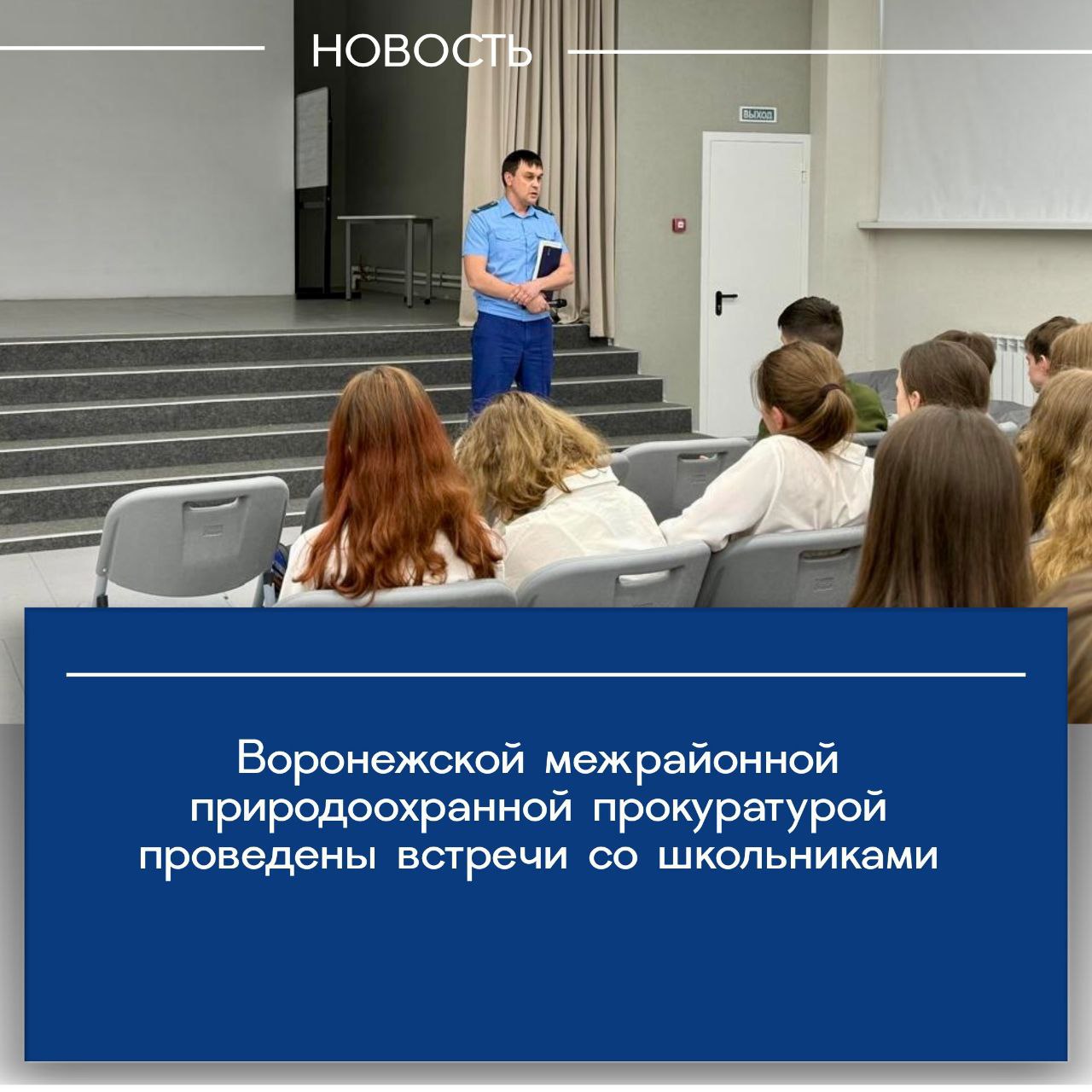 НОВОСТЬ

ВЫХОД

Воронежской межрайонной природоохранной прокуратурой проведены встречи со школьниками